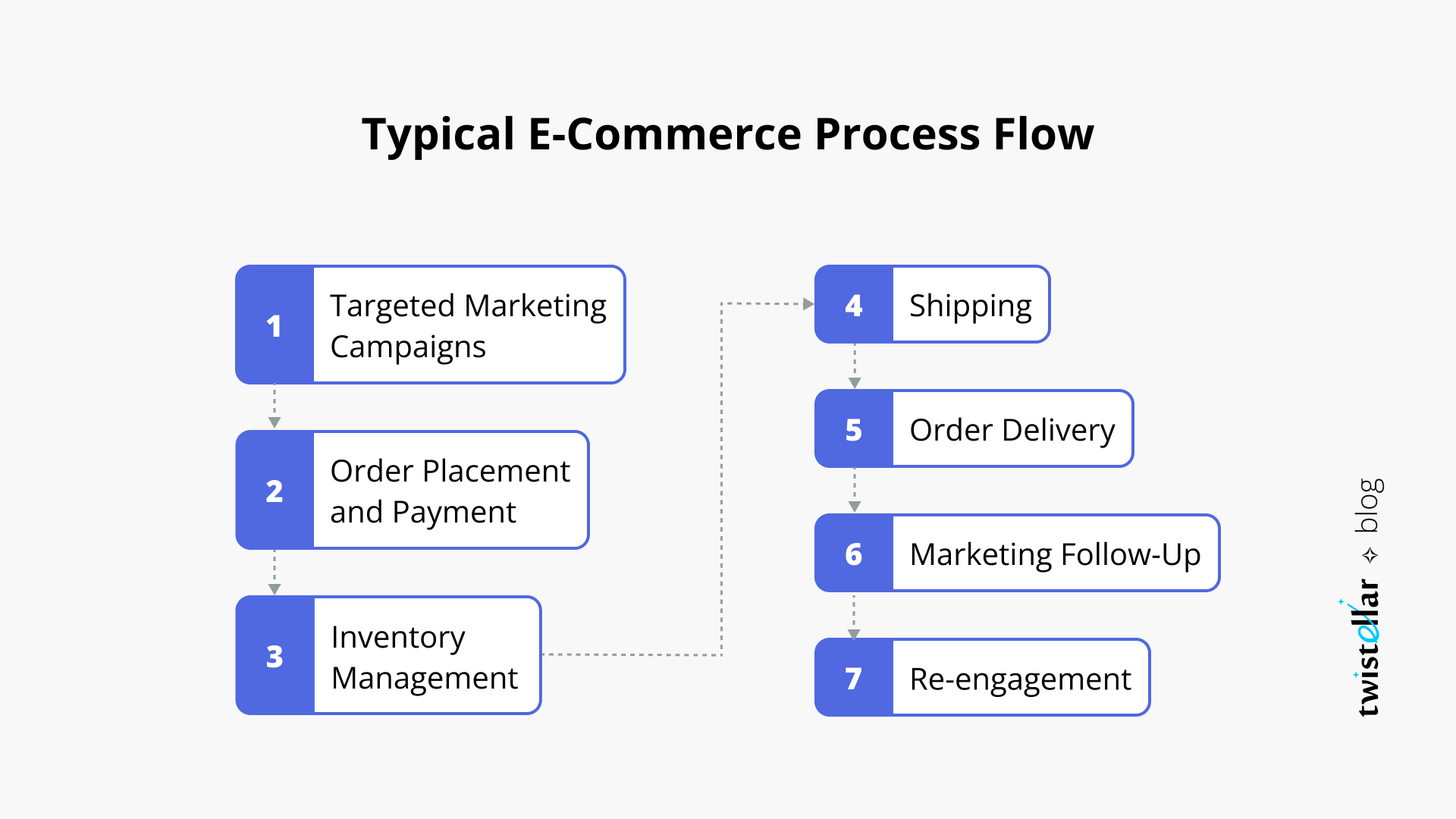 Typical E-Commerce Process Flow

1 Targeted Marketing Campaigns

2 Order Placement and Payment

3 Inventory Management

4 Shipping

5 Order Delivery

6 Marketing Follow-Up

7 Re-engagement

twistellar blog